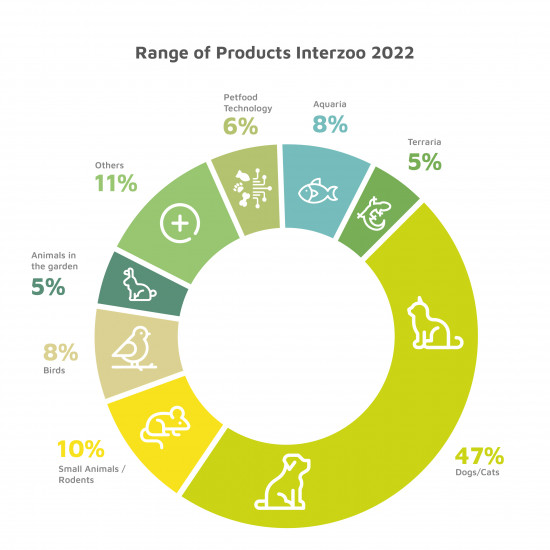 Range of Products Interzoo 2022

Petfood Technology
6%

Aquaria
8%

Terraria
5%

Others
11%

Animals in the garden
5%

8%
Birds

10%
Small Animals / Rodents

47%
Dogs/Cats